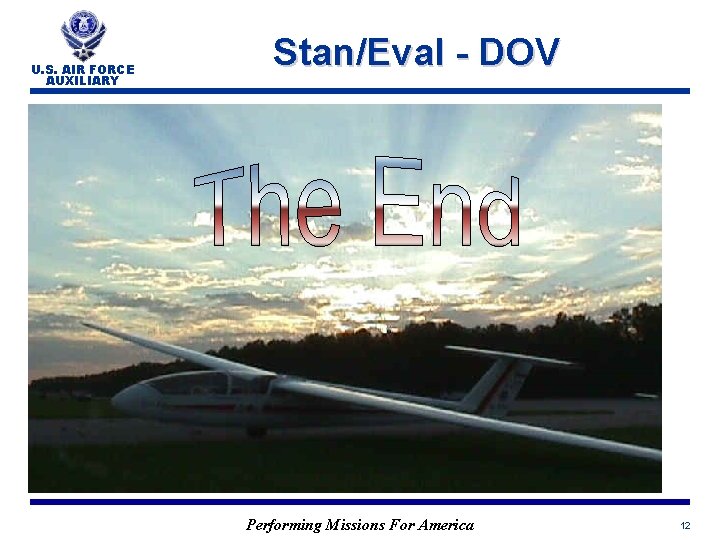 U.S. AIR FORCE AUXILIARY

Stan/Eval - DOV

The End

Performing Missions For America

12